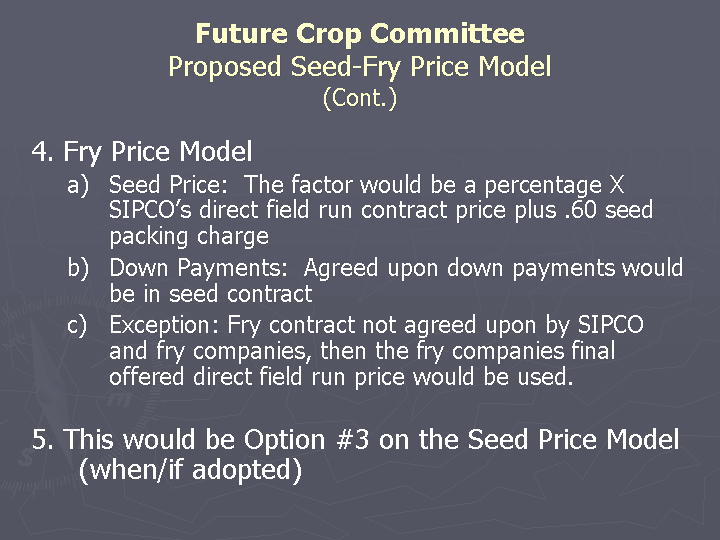 Future Crop Committee
Proposed Seed-Fry Price Model
(Cont.)

4. Fry Price Model

a) Seed Price: The factor would be a percentage X SIPCO's direct field run contract price plus .60 seed packing charge

b) Down Payments: Agreed upon down payments would be in seed contract

c) Exception: Fry contract not agreed upon by SIPCO and fry companies, then the fry companies final offered direct field run price would be used.

5. This would be Option #3 on the Seed Price Model (when/if adopted)